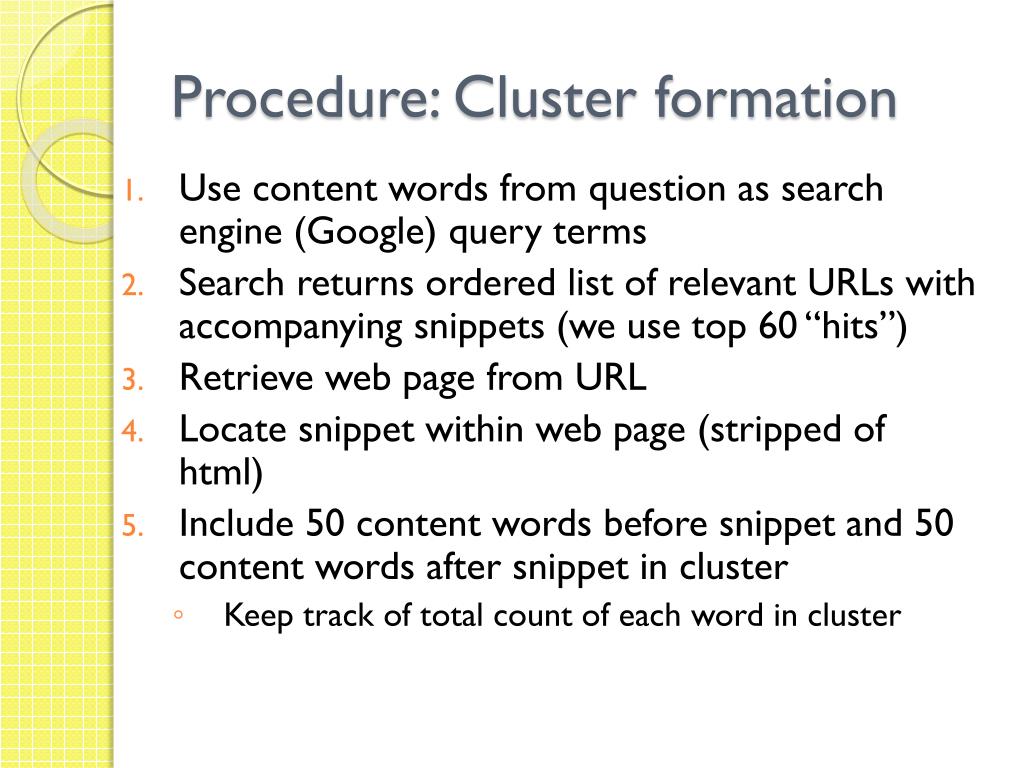 Procedure: Cluster formation

1. Use content words from question as search engine (Google) query terms
2. Search returns ordered list of relevant URLs with accompanying snippets (we use top 60 “hits”)
3. Retrieve web page from URL
4. Locate snippet within web page (stripped of html)
5. Include 50 content words before snippet and 50 content words after snippet in cluster
◦ Keep track of total count of each word in cluster